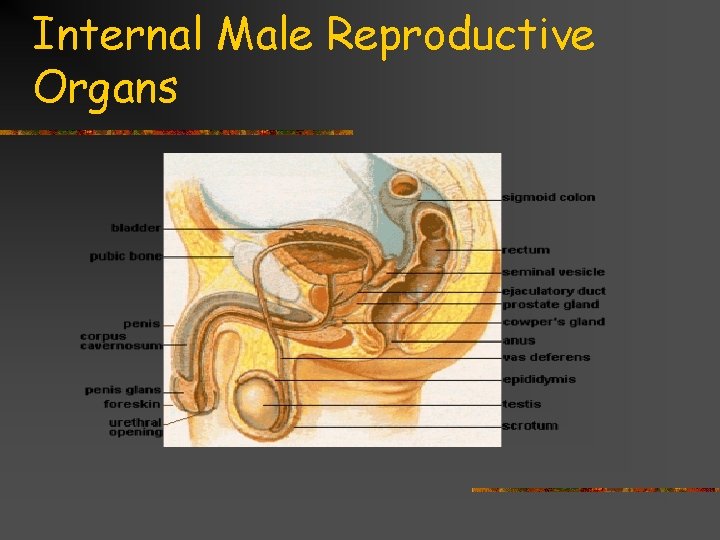 Internal Male Reproductive Organs

bladder
pubic bone
penis
corpus cavernosum
penis glans
foreskin
urethral opening
sigmoid colon
rectum
seminal vesicle
ejaculatory duct
prostate gland
cowper's gland
anus
vas deferens
epididymis
testis
scrotum